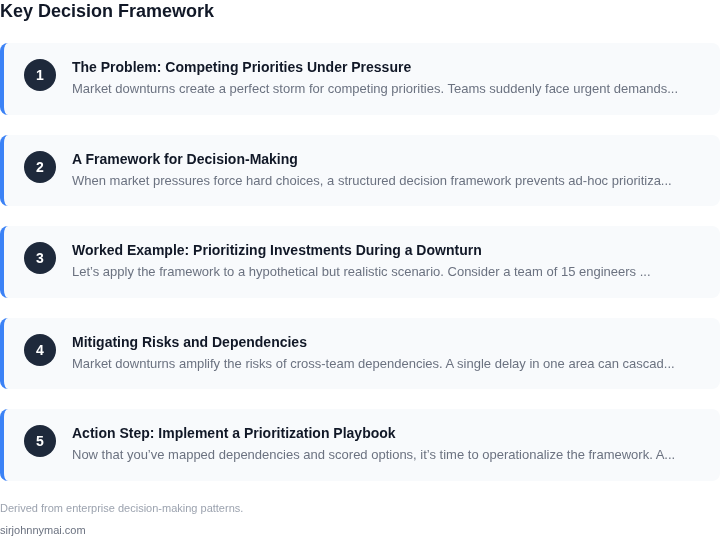 Key Decision Framework

1
The Problem: Competing Priorities Under Pressure
Market downturns create a perfect storm for competing priorities. Teams suddenly face urgent demands...

2
A Framework for Decision-Making
When market pressures force hard choices, a structured decision framework prevents ad-hoc prioritiza...

3
Worked Example: Prioritizing Investments During a Downturn
Let's apply the framework to a hypothetical but realistic scenario. Consider a team of 15 engineers ...

4
Mitigating Risks and Dependencies
Market downturns amplify the risks of cross-team dependencies. A single delay in one area can cascad...

5
Action Step: Implement a Prioritization Playbook
Now that you've mapped dependencies and scored options, it's time to operationalize the framework. A...

Derived from enterprise decision-making patterns.

sirjohnnymai.com